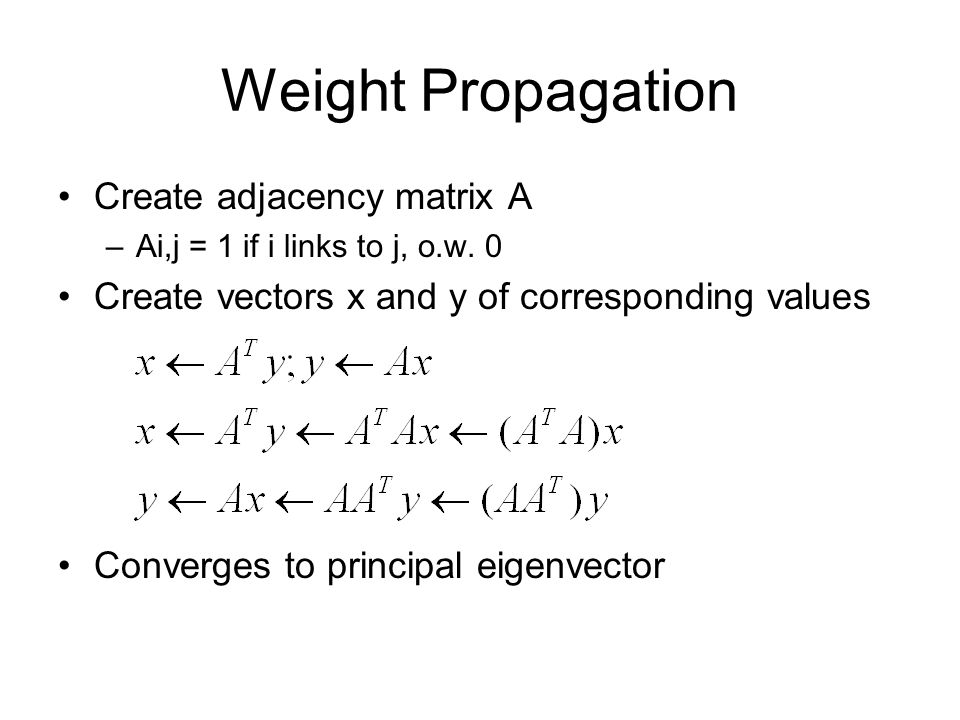 Weight Propagation

• Create adjacency matrix A
– Ai,j = 1 if i links to j, o.w. 0

• Create vectors x and y of corresponding values

$x \leftarrow A^T y; y \leftarrow Ax$

$x \leftarrow A^T y \leftarrow A^T Ax \leftarrow (A^T A)x$

$y \leftarrow Ax \leftarrow AA^T y \leftarrow (AA^T)y$

• Converges to principal eigenvector